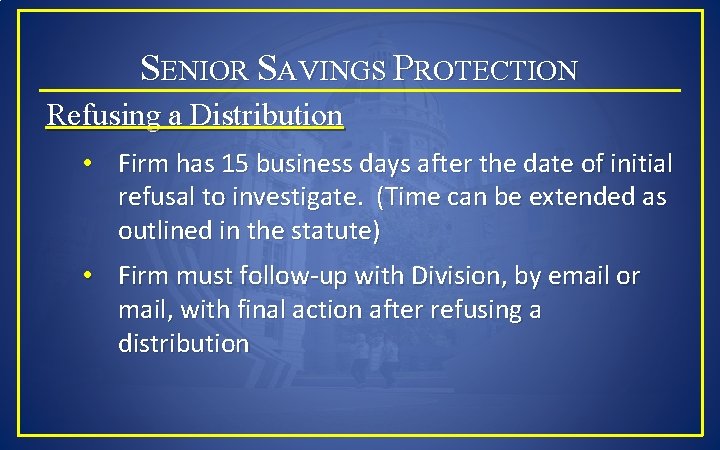 SENIOR SAVINGS PROTECTION

Refusing a Distribution

• Firm has 15 business days after the date of initial refusal to investigate. (Time can be extended as outlined in the statute)

• Firm must follow-up with Division, by email or mail, with final action after refusing a distribution